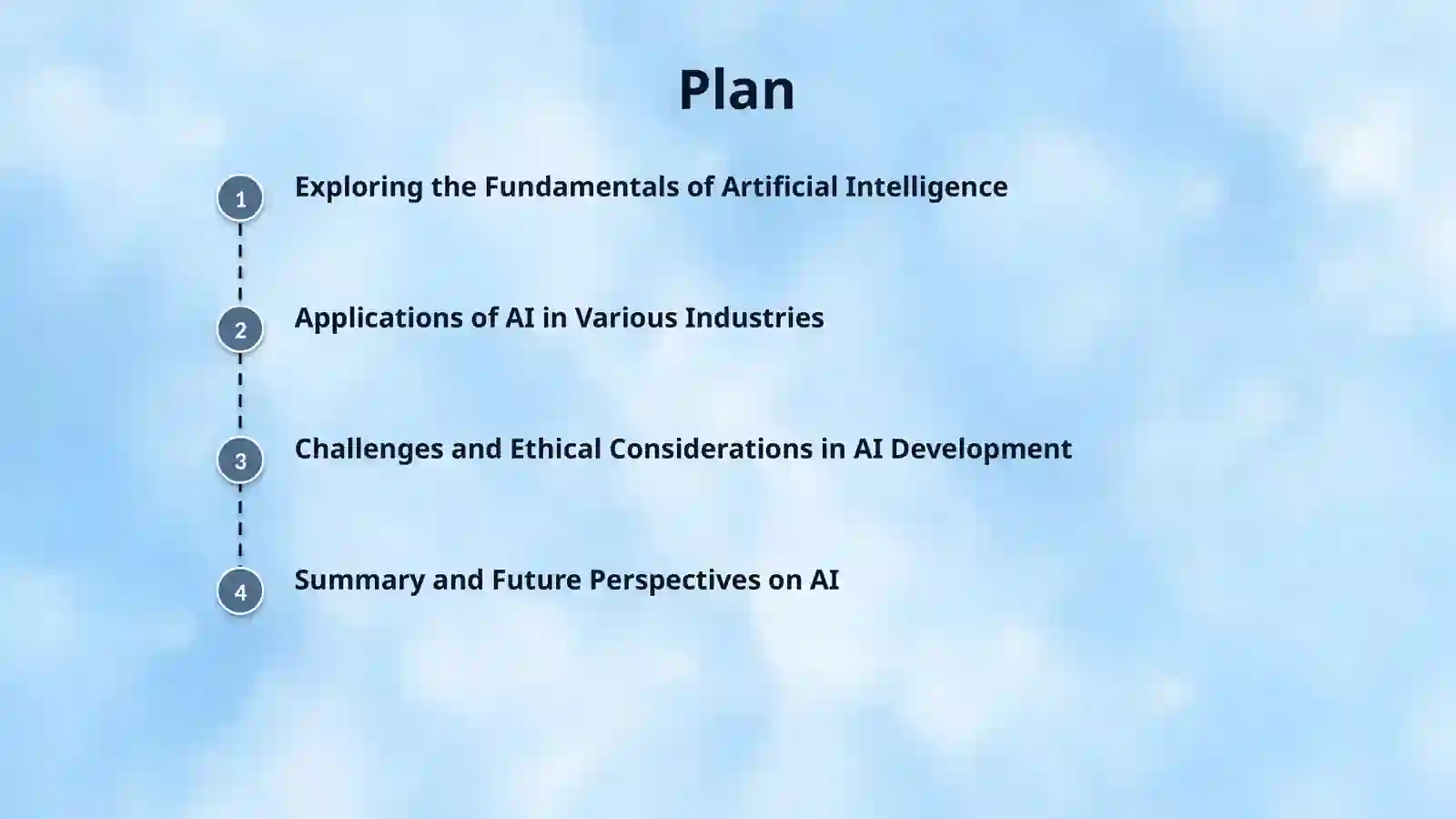 Plan

1 Exploring the Fundamentals of Artificial Intelligence

2 Applications of AI in Various Industries

3 Challenges and Ethical Considerations in AI Development

4 Summary and Future Perspectives on AI